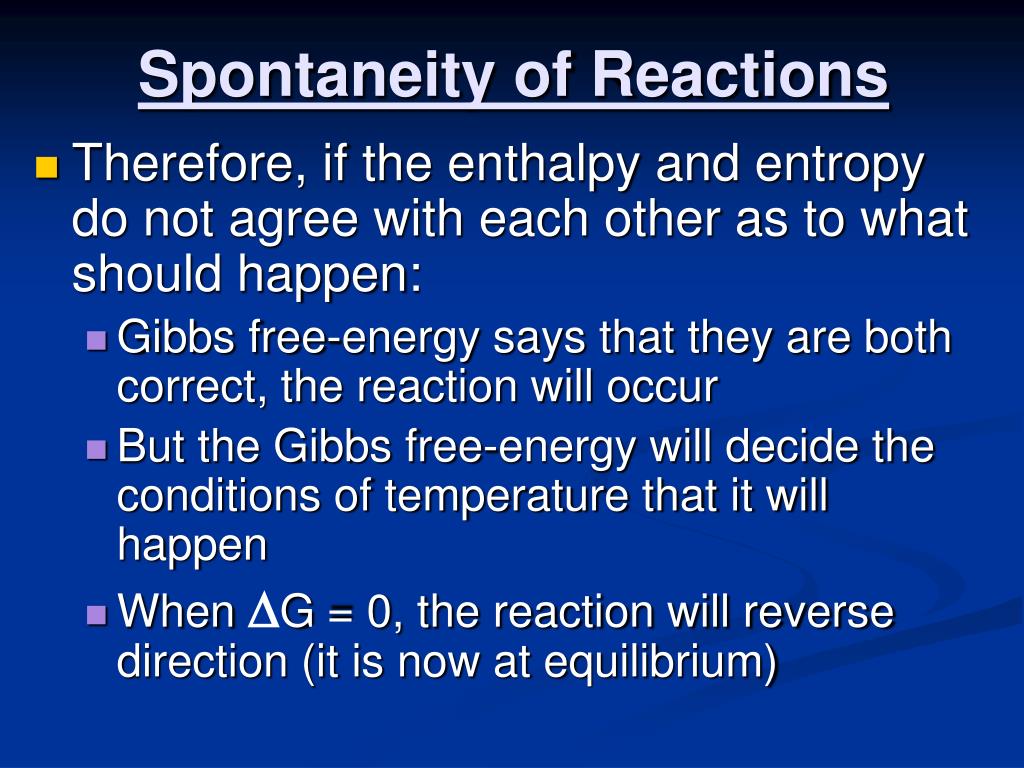 Spontaneity of Reactions

Therefore, if the enthalpy and entropy do not agree with each other as to what should happen:

Gibbs free-energy says that they are both correct, the reaction will occur

But the Gibbs free-energy will decide the conditions of temperature that it will happen

When $\Delta G = 0$, the reaction will reverse direction (it is now at equilibrium)